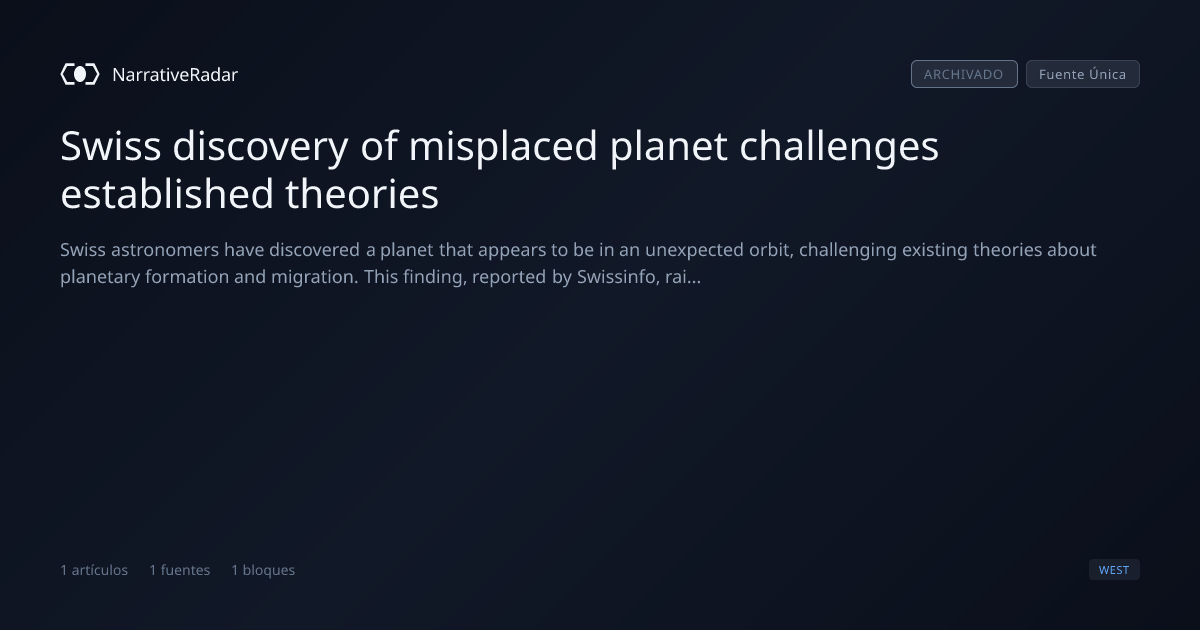 NarrativeRadar

ARCHIVADO Fuente Única

Swiss discovery of misplaced planet challenges established theories

Swiss astronomers have discovered a planet that appears to be in an unexpected orbit, challenging existing theories about planetary formation and migration. This finding, reported by Swissinfo, rai...

1 artículos 1 fuentes 1 bloques

WEST